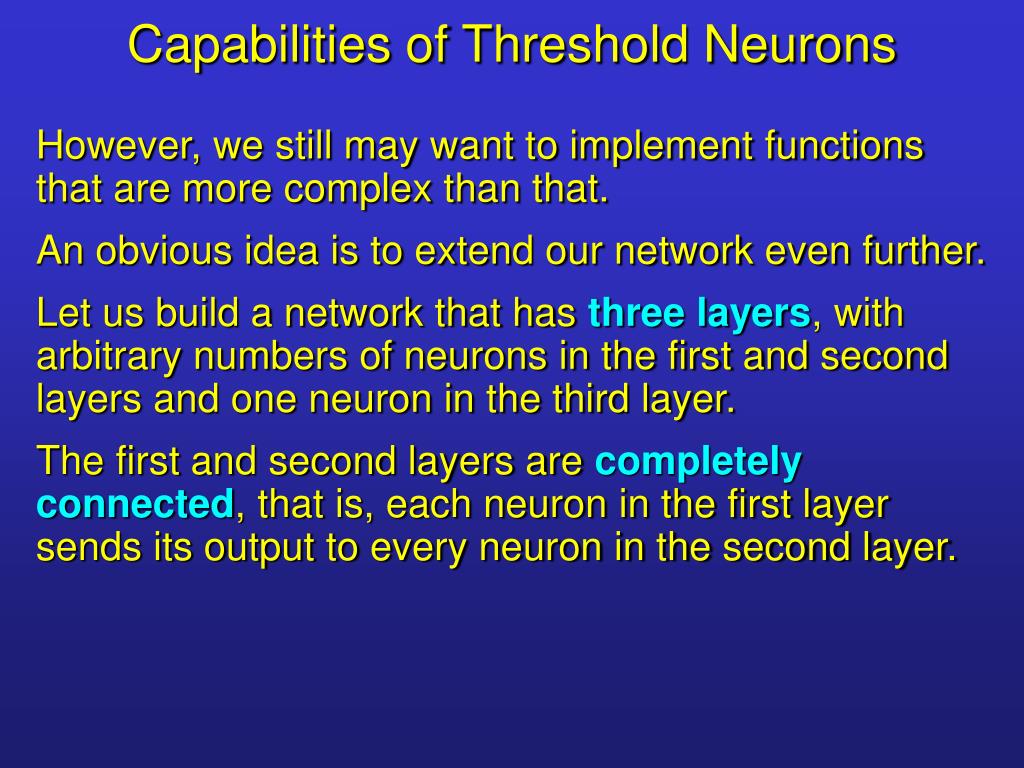 Capabilities of Threshold Neurons

However, we still may want to implement functions that are more complex than that.

An obvious idea is to extend our network even further.

Let us build a network that has three layers, with arbitrary numbers of neurons in the first and second layers and one neuron in the third layer.

The first and second layers are completely connected, that is, each neuron in the first layer sends its output to every neuron in the second layer.